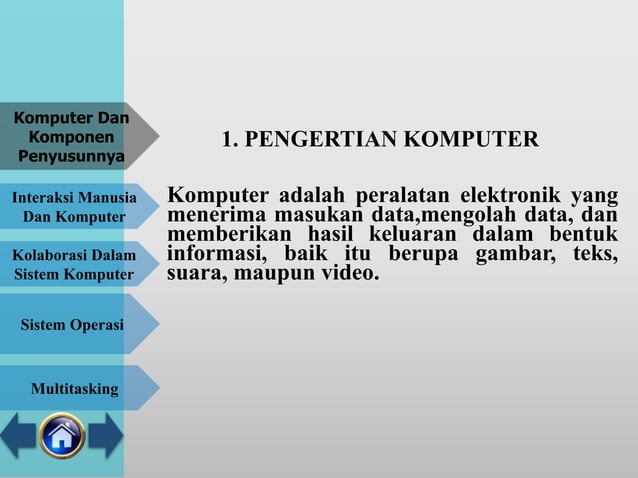 Komputer Dan Komponen Penyusunnya

Interaksi Manusia Dan Komputer

Kolaborasi Dalam Sistem Komputer

Sistem Operasi

Multitasking

1. PENGERTIAN KOMPUTER

Komputer adalah peralatan elektronik yang menerima masukan data,mengolah data, dan memberikan hasil keluaran dalam bentuk informasi, baik itu berupa gambar, teks, suara, maupun video.